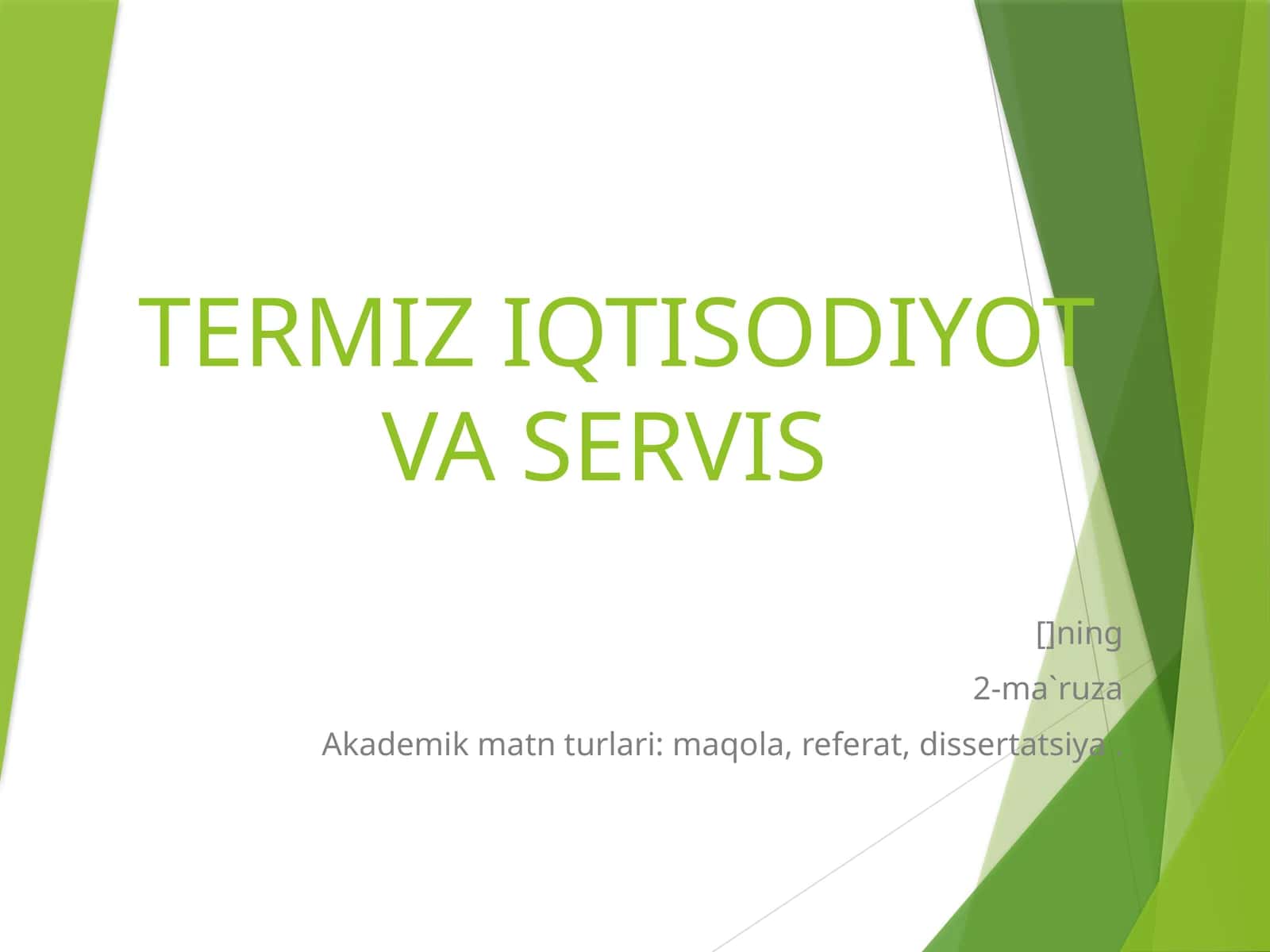 TERMIZ IQTISODIYOT VA SERVIS

[]ning

2-ma`ruza

Akademik matn turlari: maqola, referat, dissertatsiya .